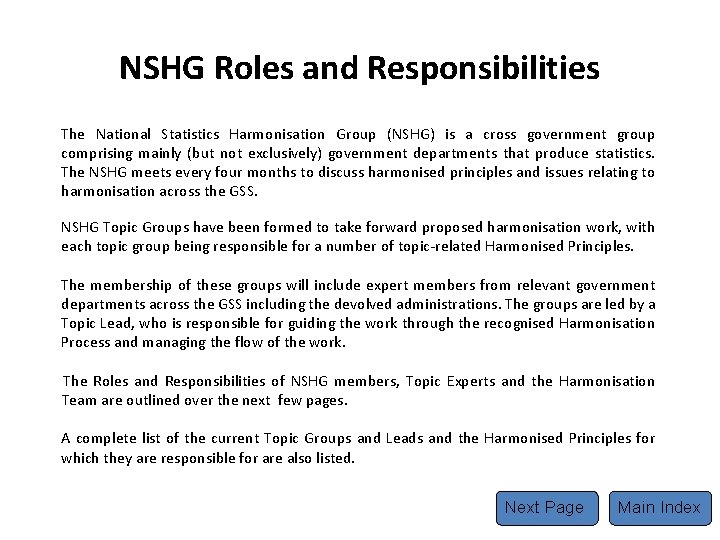 NSHG Roles and Responsibilities

The National Statistics Harmonisation Group (NSHG) is a cross government group comprising mainly (but not exclusively) government departments that produce statistics. The NSHG meets every four months to discuss harmonised principles and issues relating to harmonisation across the GSS.

NSHG Topic Groups have been formed to take forward proposed harmonisation work, with each topic group being responsible for a number of topic-related Harmonised Principles.

The membership of these groups will include expert members from relevant government departments across the GSS including the devolved administrations. The groups are led by a Topic Lead, who is responsible for guiding the work through the recognised Harmonisation Process and managing the flow of the work.

The Roles and Responsibilities of NSHG members, Topic Experts and the Harmonisation Team are outlined over the next few pages.

A complete list of the current Topic Groups and Leads and the Harmonised Principles for which they are responsible for are also listed.

Next Page

Main Index